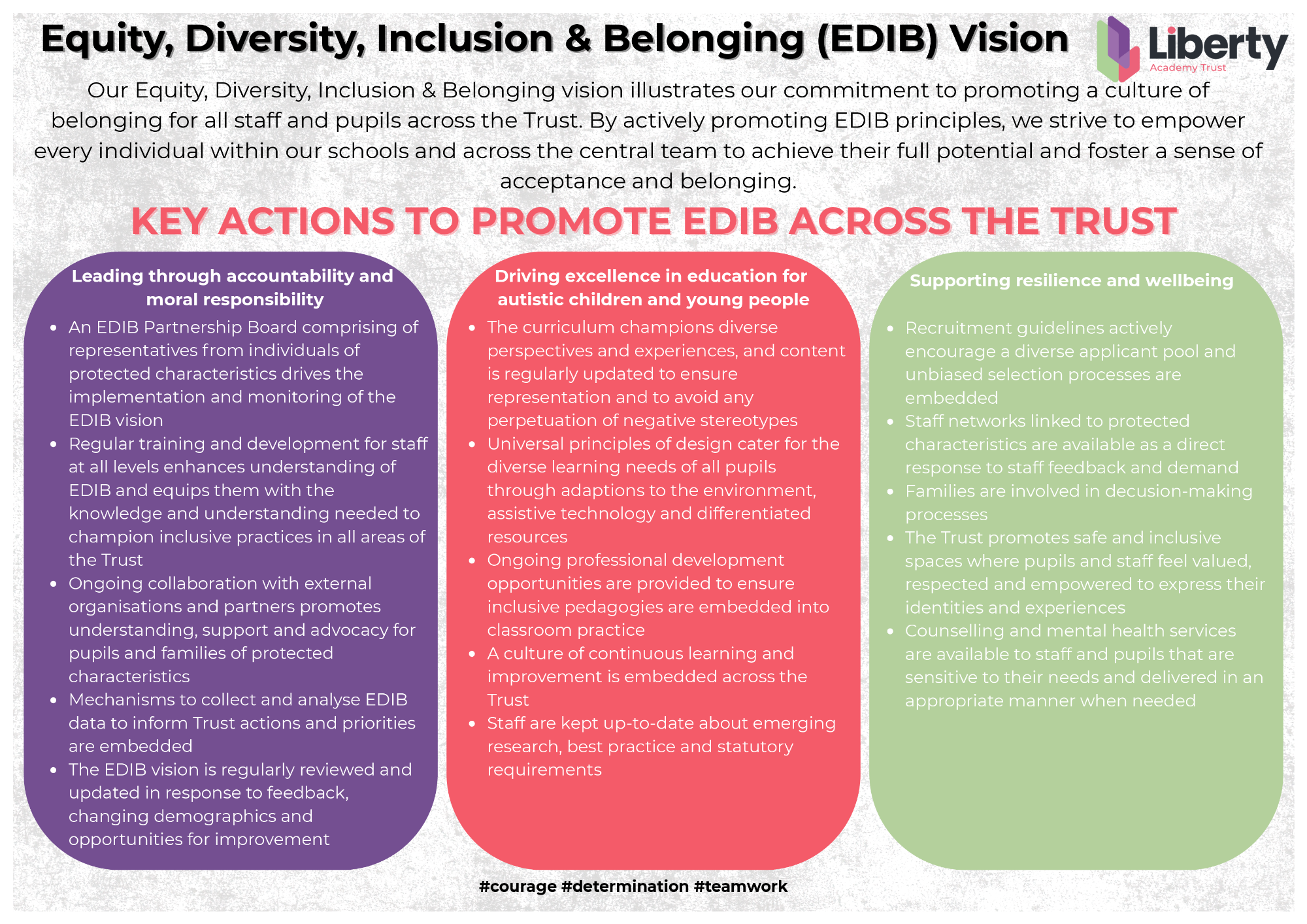 Equity, Diversity, Inclusion & Belonging (EDIB) Vision

Liberty
Academy Trust

Our Equity, Diversity, Inclusion & Belonging vision illustrates our commitment to promoting a culture of belonging for all staff and pupils across the Trust. By actively promoting EDIB principles, we strive to empower every individual within our schools and across the central team to achieve their full potential and foster a sense of acceptance and belonging.

KEY ACTIONS TO PROMOTE EDIB ACROSS THE TRUST

Leading through accountability and moral responsibility

• An EDIB Partnership Board comprising of representatives from individuals of protected characteristics drives the implementation and monitoring of the EDIB vision
• Regular training and development for staff at all levels enhances understanding of EDIB and equips them with the knowledge and understanding needed to champion inclusive practices in all areas of the Trust
• Ongoing collaboration with external organisations and partners promotes understanding, support and advocacy for pupils and families of protected characteristics
• Mechanisms to collect and analyse EDIB data to inform Trust actions and priorities are embedded
• The EDIB vision is regularly reviewed and updated in response to feedback, changing demographics and opportunities for improvement

Driving excellence in education for autistic children and young people

• The curriculum champions diverse perspectives and experiences, and content is regularly updated to ensure representation and to avoid any perpetuation of negative stereotypes
• Universal principles of design cater for the diverse learning needs of all pupils through adaptions to the environment, assistive technology and differentiated resources
• Ongoing professional development opportunities are provided to ensure inclusive pedagogies are embedded into classroom practice
• A culture of continuous learning and improvement is embedded across the Trust
• Staff are kept up-to-date about emerging research, best practice and statutory requirements

Supporting resilience and wellbeing

• Recruitment guidelines actively encourage a diverse applicant pool and unbiased selection processes are embedded
• Staff networks linked to protected characteristics are available as a direct response to staff feedback and demand
• Families are involved in decusion-making processes
• The Trust promotes safe and inclusive spaces where pupils and staff feel valued, respected and empowered to express their identities and experiences
• Counselling and mental health services are available to staff and pupils that are sensitive to their needs and delivered in an appropriate manner when needed

#courage #determination #teamwork